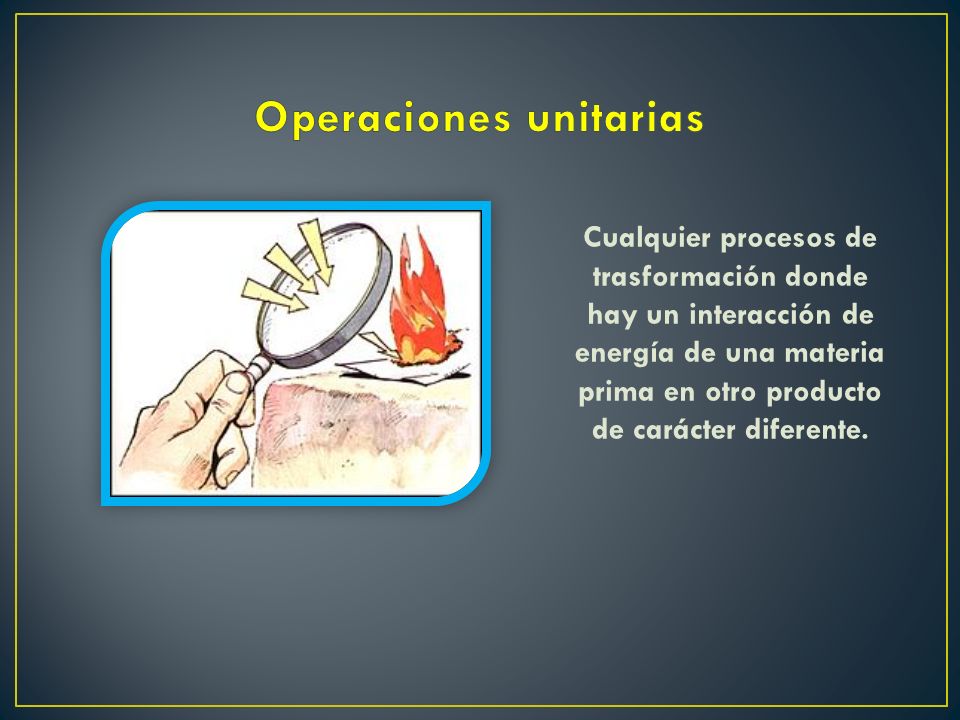 Operaciones unitarias

Cualquier procesos de trasformación donde hay un interacción de energía de una materia prima en otro producto de carácter diferente.